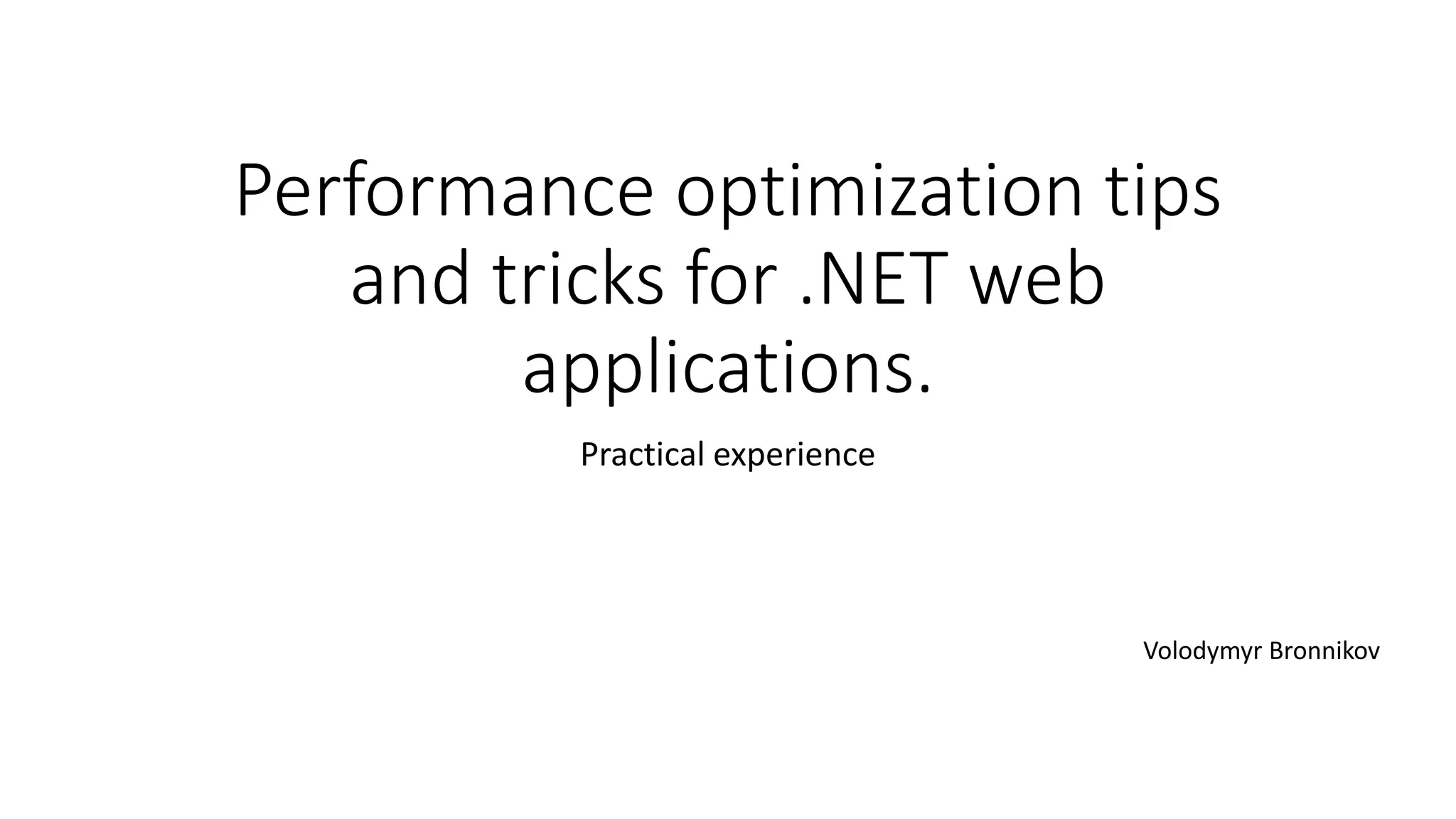 Performance optimization tips and tricks for .NET web applications.

Practical experience

Volodymyr Bronnikov